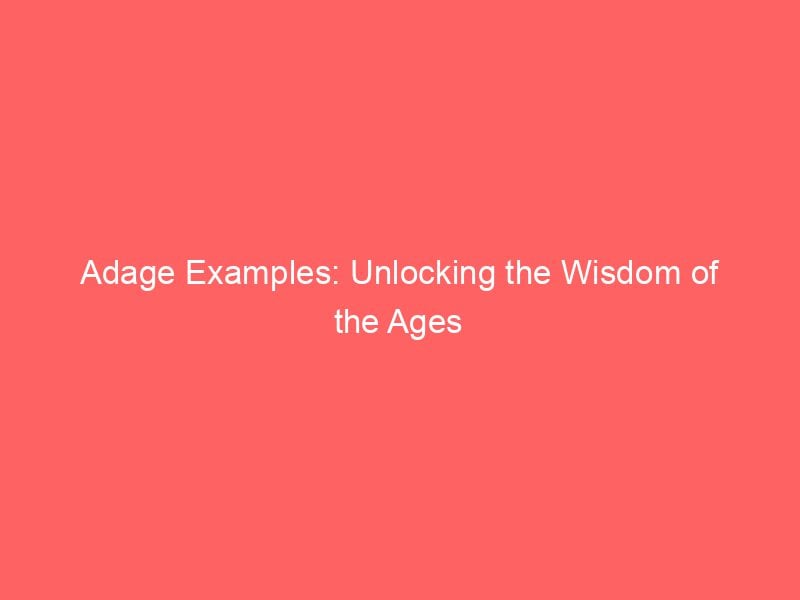 Adage Examples: Unlocking the Wisdom of the Ages